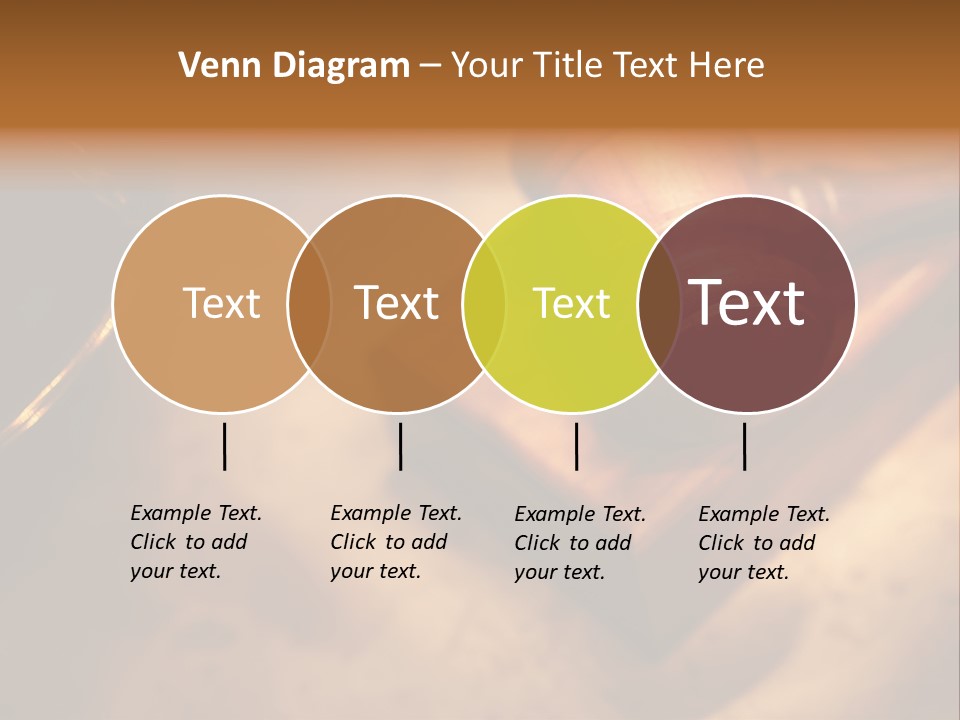 Venn Diagram – Your Title Text Here

Text

Text

Text

Text

Example Text. Click to add your text.

Example Text. Click to add your text.

Example Text. Click to add your text.

Example Text. Click to add your text.